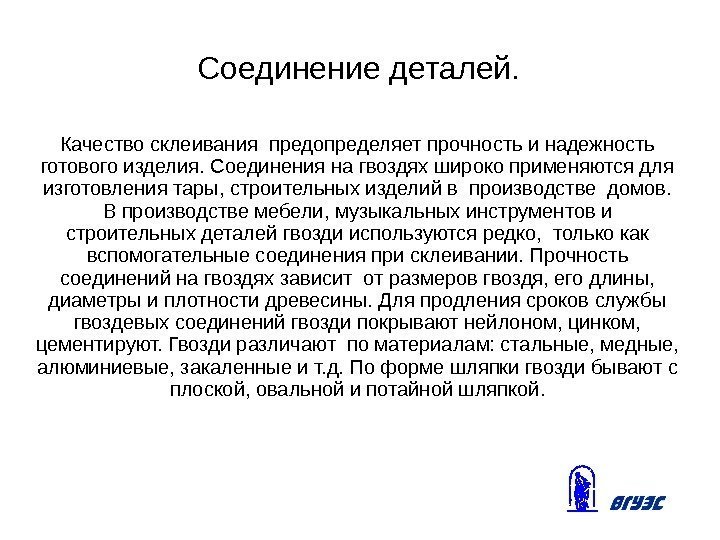 Соединение деталей.

Качество склеивания предопределяет прочность и надежность готового изделия. Соединения на гвоздях широко применяются для изготовления тары, строительных изделий в производстве домов. В производстве мебели, музыкальных инструментов и строительных деталей гвозди используются редко, только как вспомогательные соединения при склеивании. Прочность соединений на гвоздях зависит от размеров гвоздя, его длины, диаметры и плотности древесины. Для продления сроков службы гвоздевых соединений гвозди покрывают нейлоном, цинком, цементируют. Гвозди различают по материалам: стальные, медные, алюминиевые, закаленные и т.д. По форме шляпки гвозди бывают с плоской, овальной и потайной шляпкой.

ВГУЭС